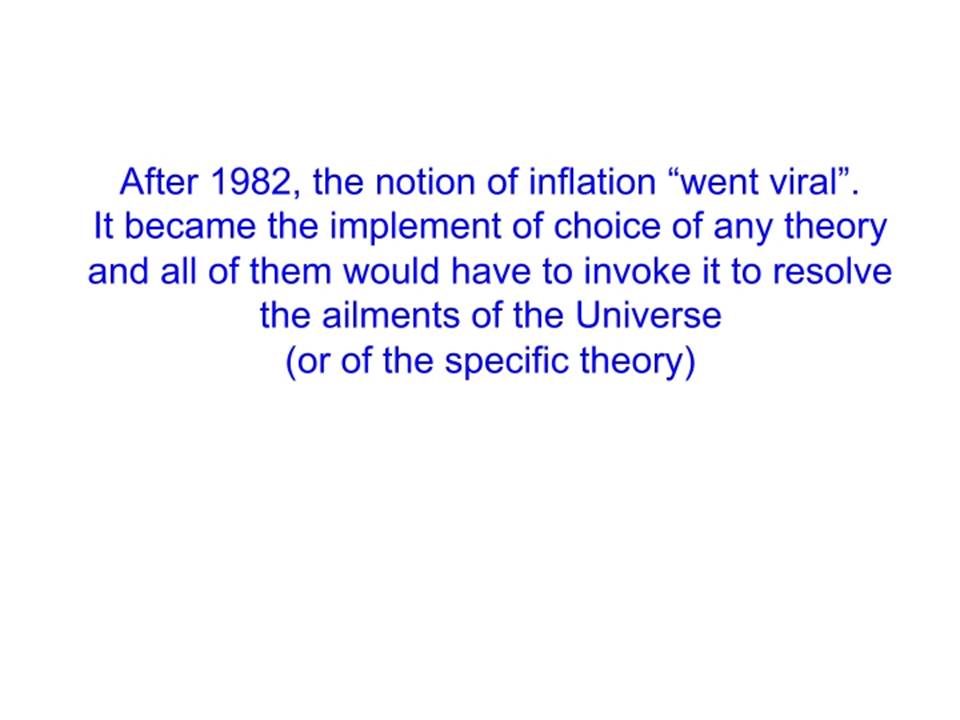 After 1982, the notion of inflation “went viral”.
It became the implement of choice of any theory and all of them would have to invoke it to resolve the ailments of the Universe
(or of the specific theory)